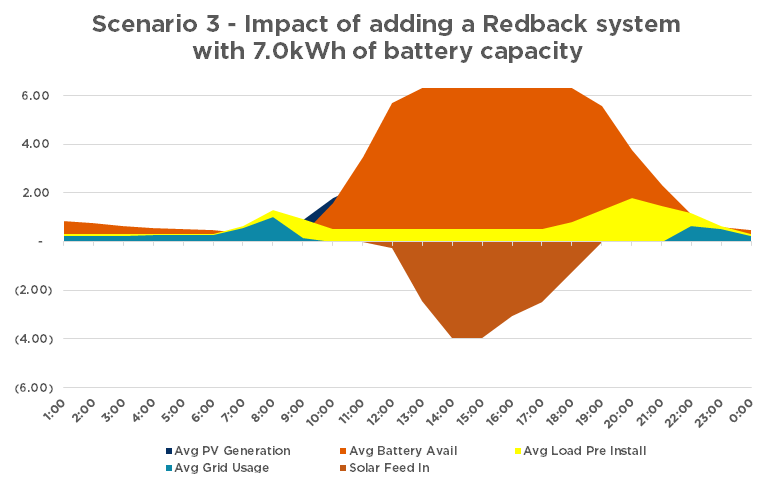 Scenario 3 - Impact of adding a Redback system with 7.0kWh of battery capacity

6.00
4.00
2.00
-
(2.00)
(4.00)
(6.00)

1:00 2:00 3:00 4:00 5:00 6:00 7:00 8:00 9:00 10:00 11:00 12:00 13:00 14:00 15:00 16:00 17:00 18:00 19:00 20:00 21:00 22:00 23:00 0:00

Avg PV Generation
Avg Battery Avail
Avg Load Pre Install
Avg Grid Usage
Solar Feed In